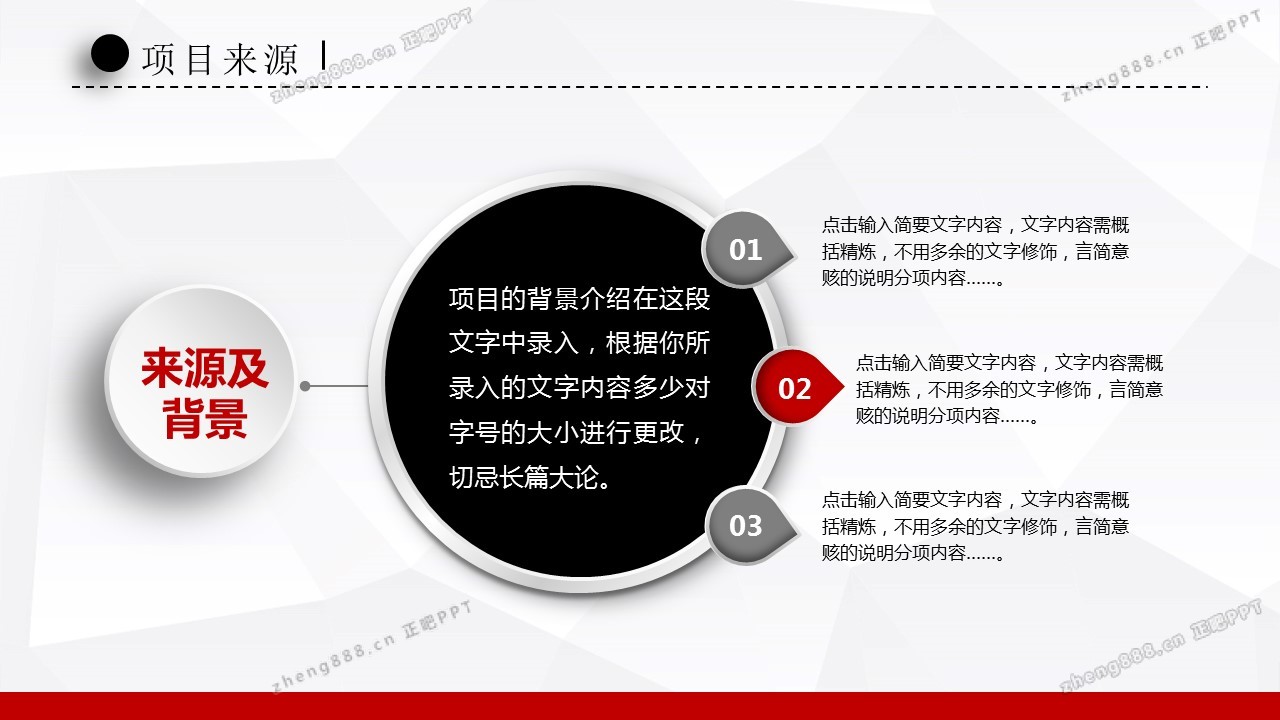 项目来源

zheng888.cn 正吧PPT

zheng888.cn 正吧PPT

来源及背景

项目的背景介绍在这段文字中录入，根据你所录入的文字内容多少对字号的大小进行更改，切忌长篇大论。

01

点击输入简要文字内容，文字内容需概括精炼，不用多余的文字修饰，言简意赅的说明分项内容……。

02

点击输入简要文字内容，文字内容需概括精炼，不用多余的文字修饰，言简意赅的说明分项内容……。

03

点击输入简要文字内容，文字内容需概括精炼，不用多余的文字修饰，言简意赅的说明分项内容……。

zheng888.cn 正吧PPT

zheng888.cn 正吧PPT